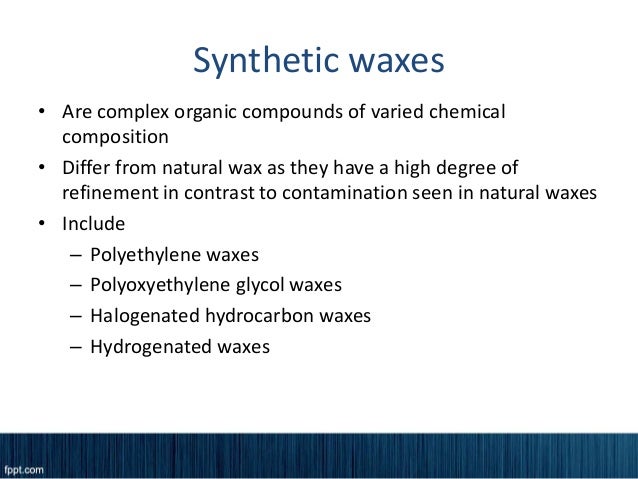 Synthetic waxes

• Are complex organic compounds of varied chemical composition
• Differ from natural wax as they have a high degree of refinement in contrast to contamination seen in natural waxes
• Include
– Polyethylene waxes
– Polyoxyethylene glycol waxes
– Halogenated hydrocarbon waxes
– Hydrogenated waxes

fppt.com